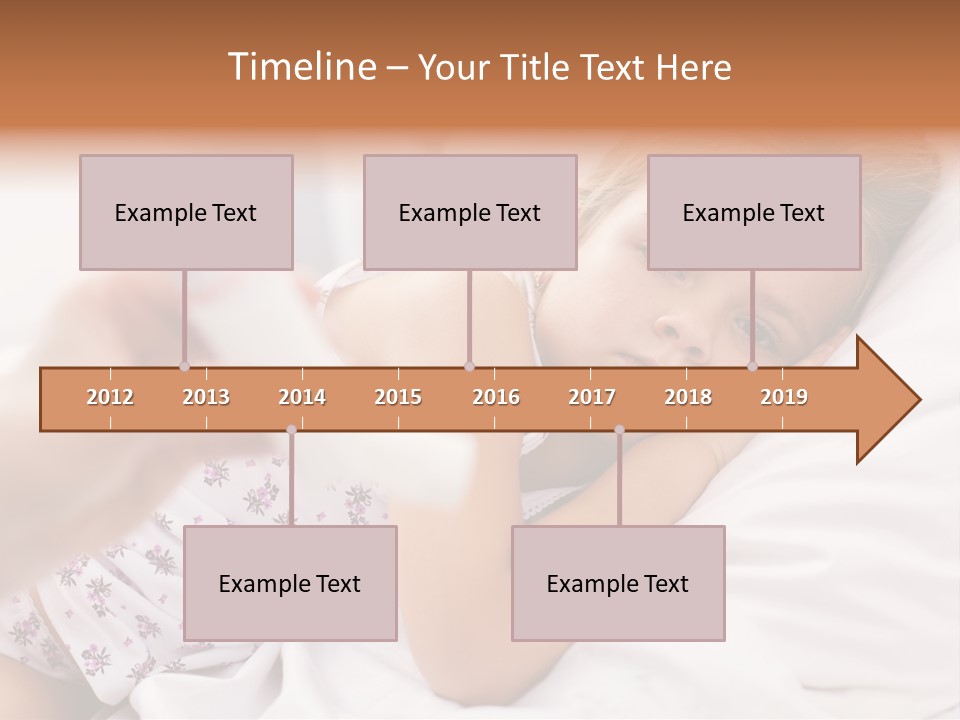 Timeline – Your Title Text Here

Example Text

Example Text

Example Text

2012 2013 2014 2015 2016 2017 2018 2019

Example Text

Example Text